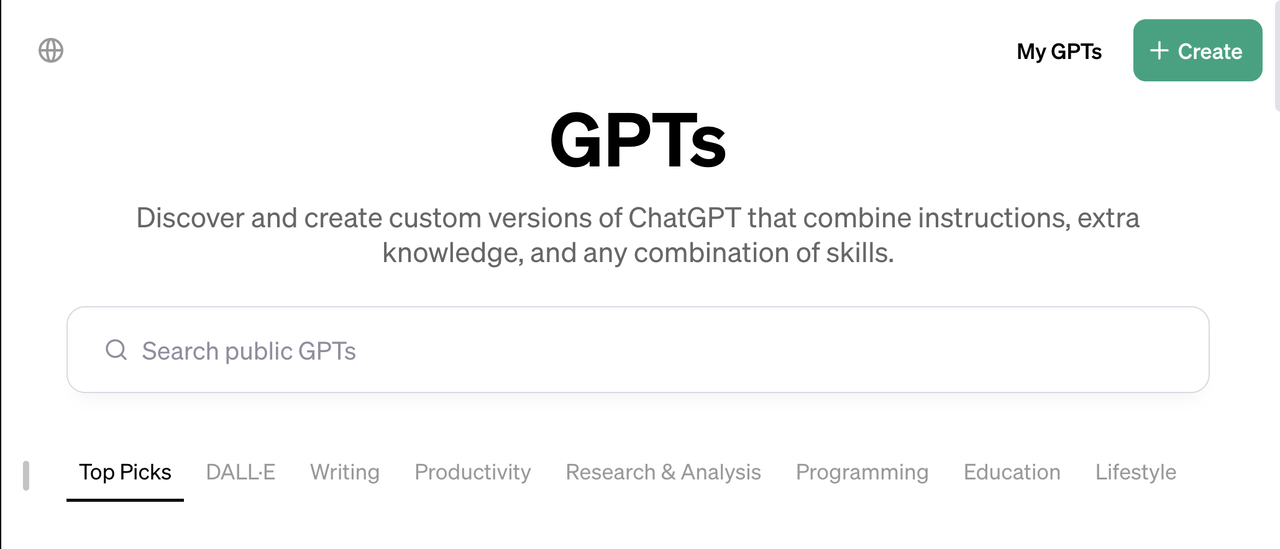 My GPTs

+ Create

GPTs

Discover and create custom versions of ChatGPT that combine instructions, extra knowledge, and any combination of skills.

Search public GPTs

Top Picks DALL·E Writing Productivity Research & Analysis Programming Education Lifestyle